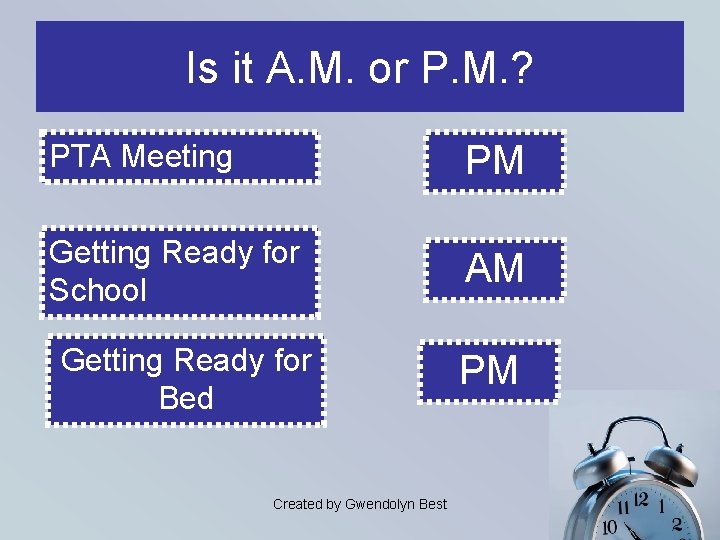 Is it A.M. or P.M.?

PTA Meeting

PM

Getting Ready for School

AM

Getting Ready for Bed

PM

Created by Gwendolyn Best

11 12 1 10 2